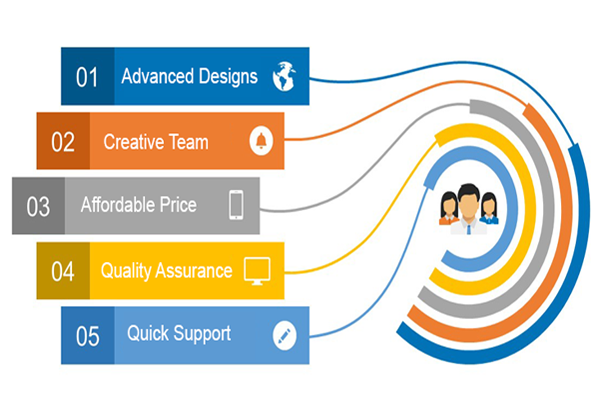 01 Advanced Designs

02 Creative Team

03 Affordable Price

04 Quality Assurance

05 Quick Support